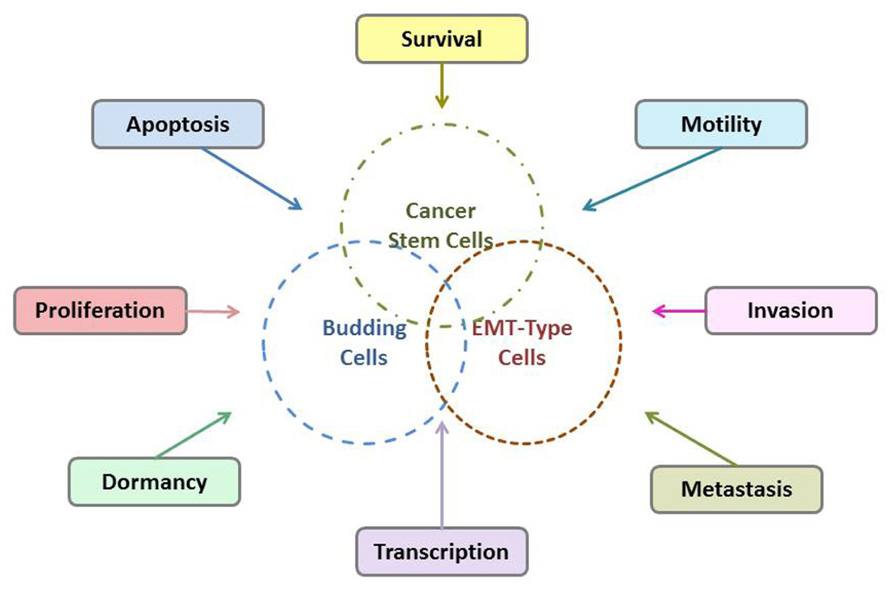 Survival

Apoptosis

Motility

Cancer Stem Cells

Proliferation

Budding Cells

EMT-Type Cells

Invasion

Dormancy

Metastasis

Transcription